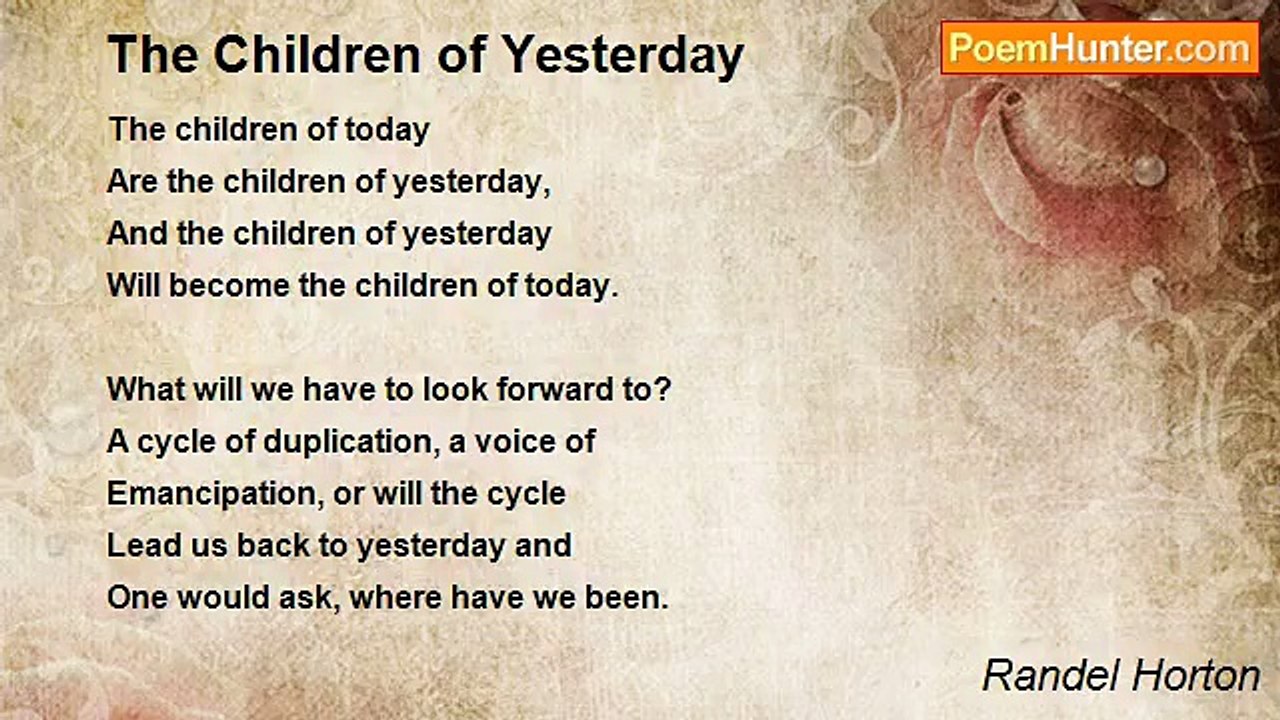 The Children of Yesterday

PoemHunter.com

The children of today
Are the children of yesterday,
And the children of yesterday
Will become the children of today.

What will we have to look forward to?
A cycle of duplication, a voice of
Emancipation, or will the cycle
Lead us back to yesterday and
One would ask, where have we been.

Randel Horton